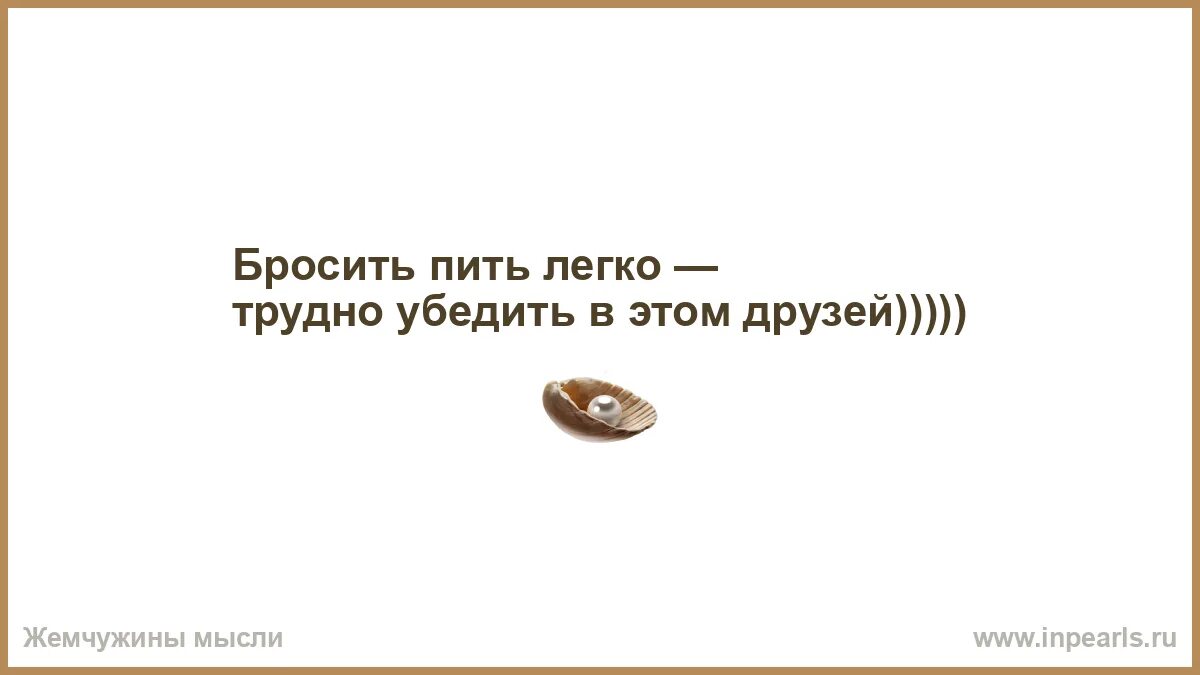 Бросить пить легко —
трудно убедить в этом друзей)))))

Жемчужины мысли

www.inpearls.ru